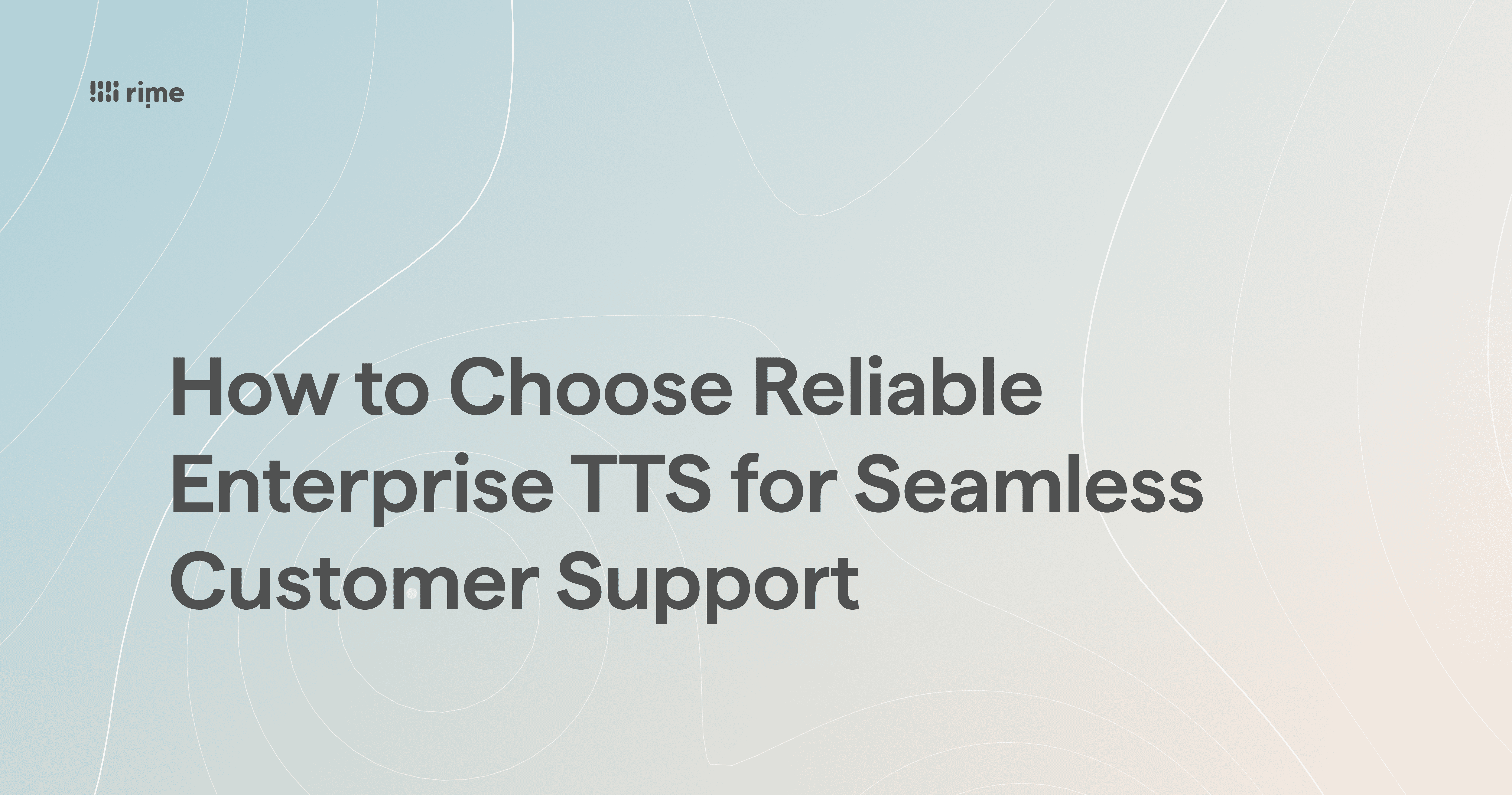 rime

How to Choose Reliable Enterprise TTS for Seamless Customer Support